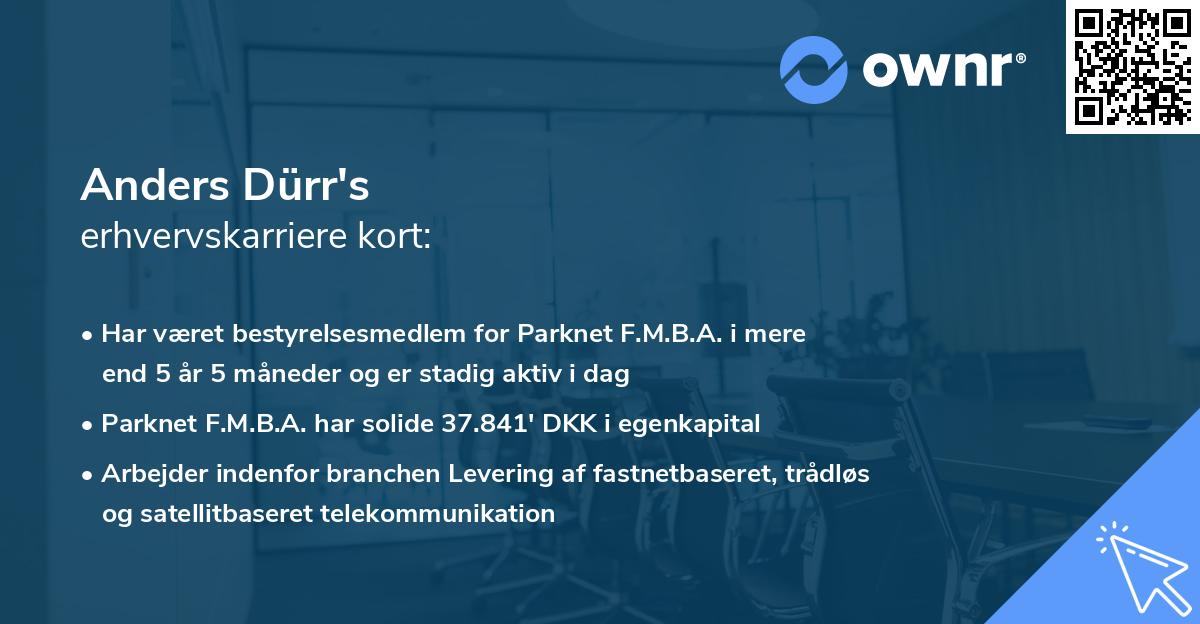 ownr®

Anders Dürr's
erhvervskarriere kort:

• Har været bestyrelsesmedlem for Parknet F.M.B.A. i mere end 5 år 5 måneder og er stadig aktiv i dag

• Parknet F.M.B.A. har solide 37.841' DKK i egenkapital

• Arbejder indenfor branchen Levering af fastnetbaseret, trådløs og satellitbaseret telekommunikation